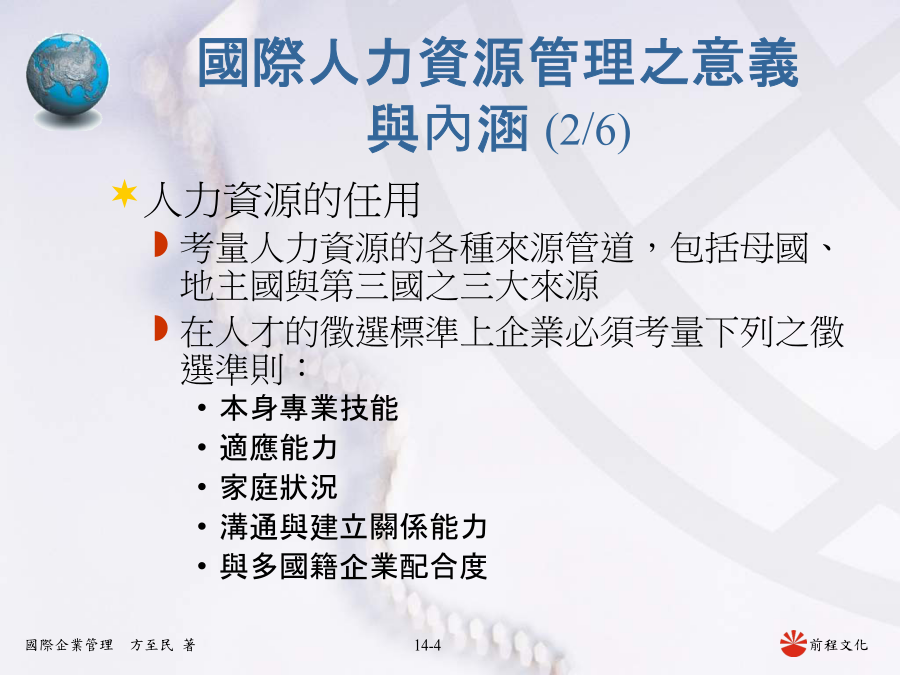 國際人力資源管理之意義與內涵 (2/6)

人力資源的任用

考量人力資源的各種來源管道，包括母國、地主國與第三國之三大來源

在人才的徵選標準上企業必須考量下列之徵選準則：

• 本身專業技能
• 適應能力
• 家庭狀況
• 溝通與建立關係能力
• 與多國籍企業配合度

國際企業管理 方至民 著

14-4

前程文化